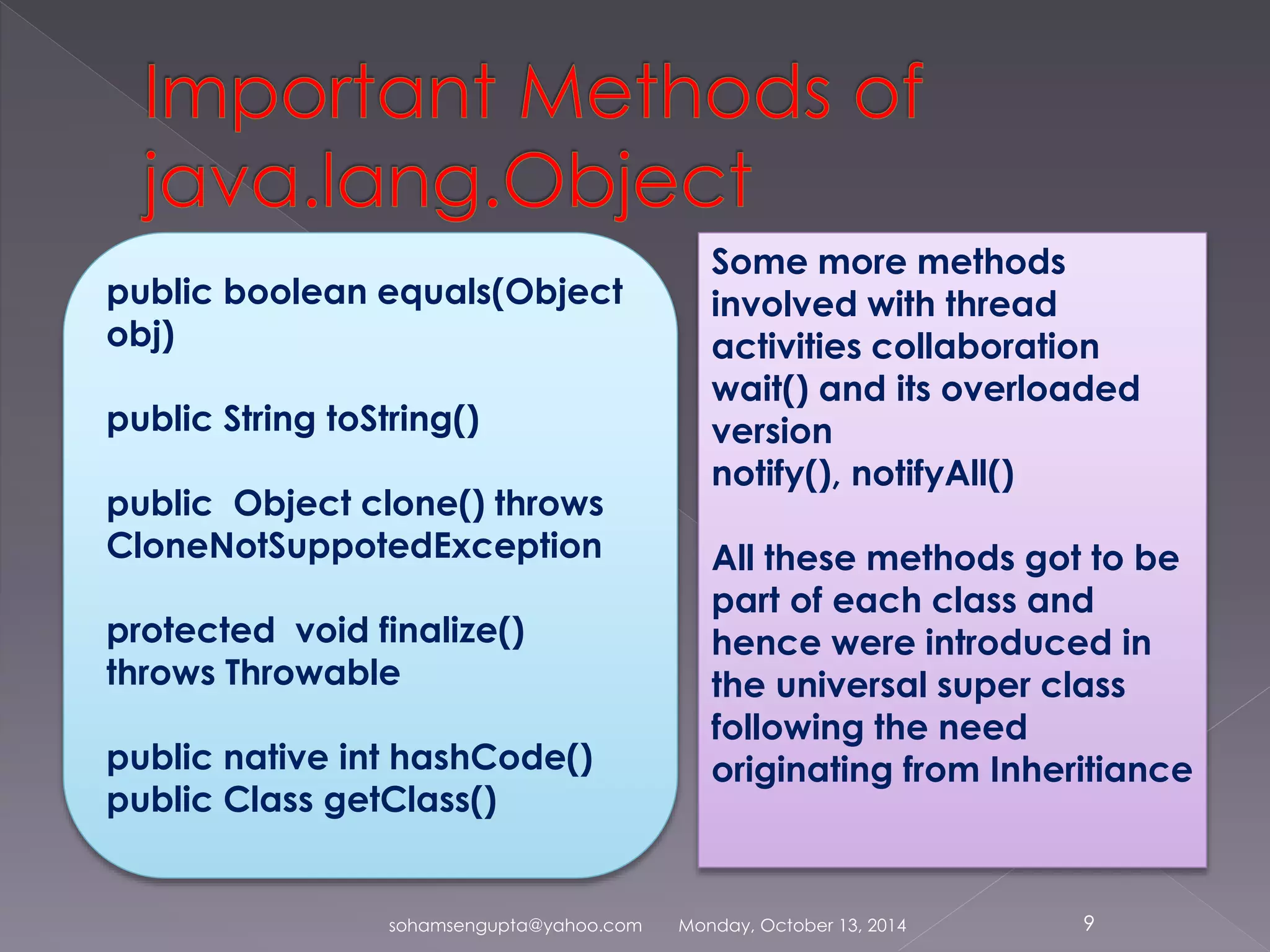 Important Methods of java.lang.Object

public boolean equals(Object obj)

public String toString()

public  Object clone() throws CloneNotSuppotedException

protected  void finalize() throws Throwable

public native int hashCode()
public Class getClass()

Some more methods involved with thread activities collaboration
wait() and its overloaded version
notify(), notifyAll()

All these methods got to be part of each class and hence were introduced in the universal super class following the need originating from Inheritiance

sohamsengupta@yahoo.com Monday, October 13, 2014 9